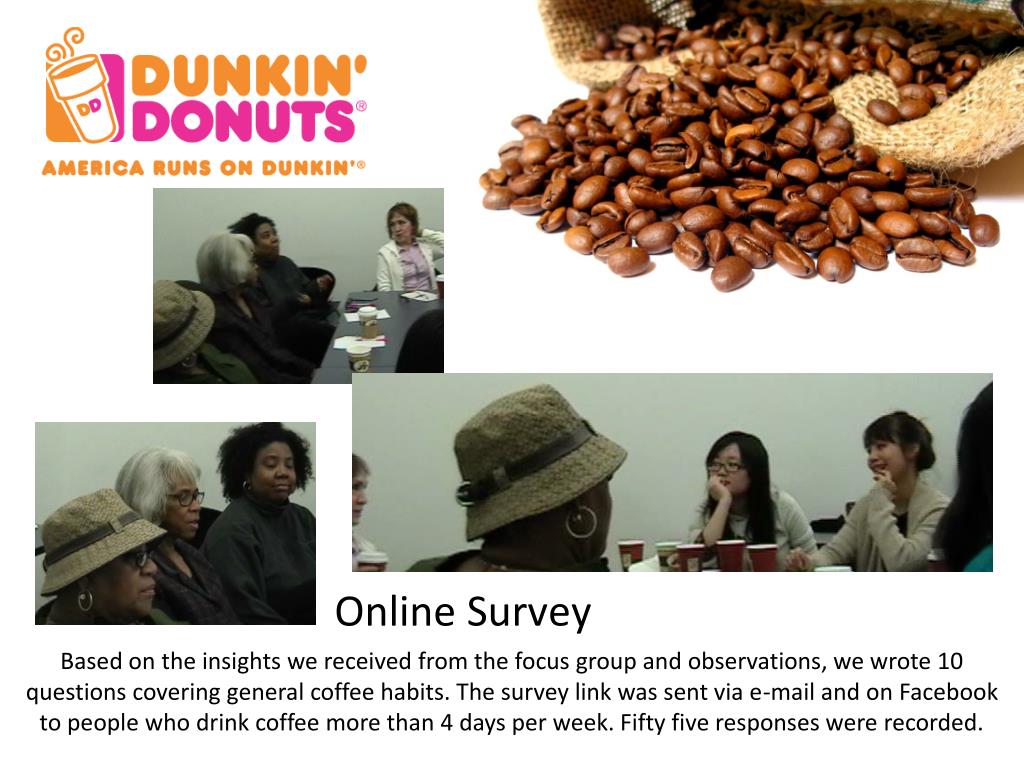 DD DUNKIN' DONUTS®
AMERICA RUNS ON DUNKIN'®

Online Survey

Based on the insights we received from the focus group and observations, we wrote 10 questions covering general coffee habits. The survey link was sent via e-mail and on Facebook to people who drink coffee more than 4 days per week. Fifty five responses were recorded.